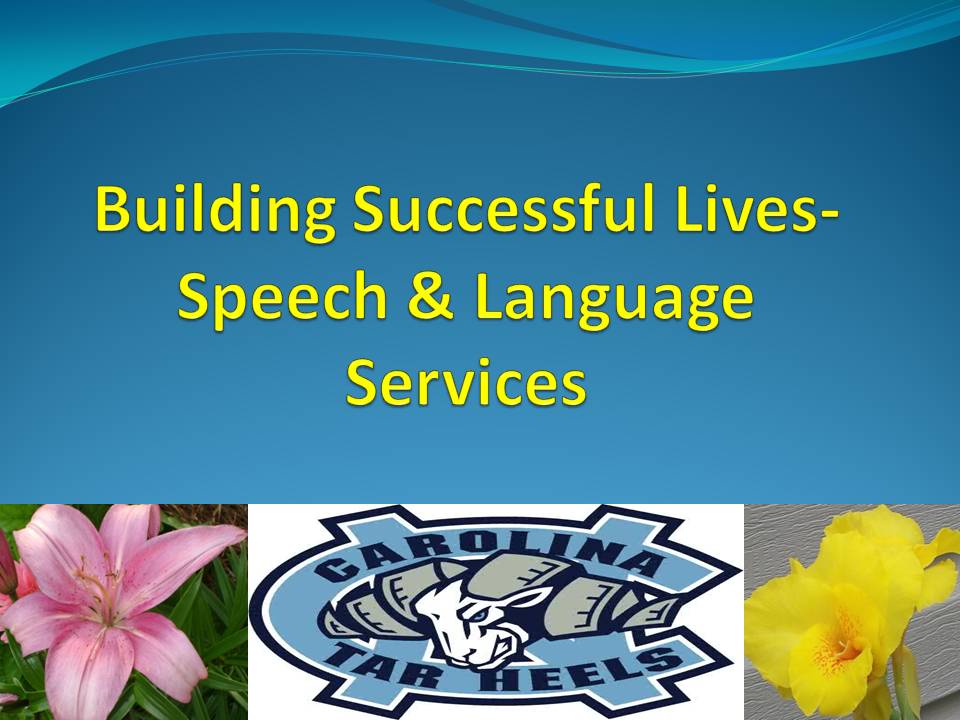 Building Successful Lives-
Speech & Language
Services

CAROLINA
TAR HEELS